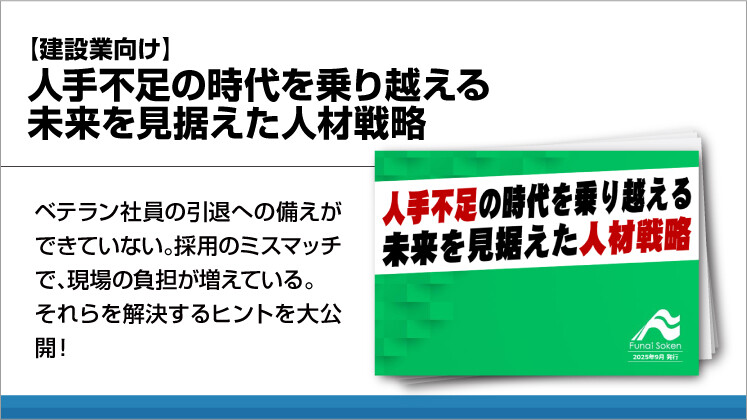 【建設業向け】
人手不足の時代を乗り越える
未来を見据えた人材戦略

ベテラン社員の引退への備えができていない。採用のミスマッチで、現場の負担が増えている。それらを解決するヒントを大公開！

人手不足の時代を乗り越える
未来を見据えた人材戦略

Funai Soken
2025年9月 発行